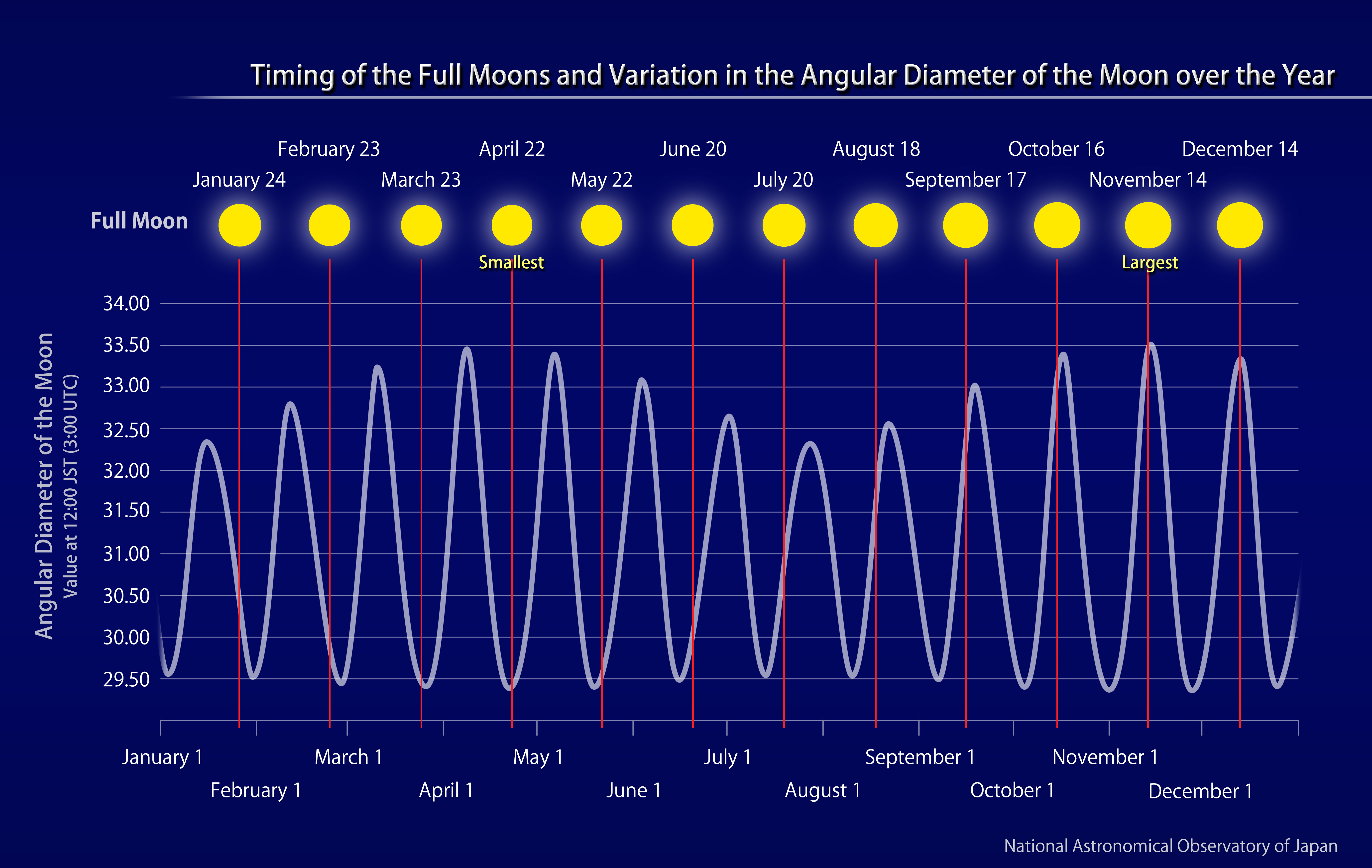 Timing of the Full Moons and Variation in the Angular Diameter of the Moon over the Year

February 23 April 22 June 20 August 18 October 16 December 14

January 24 March 23 May 22 July 20 September 17 November 14

Full Moon

Smallest

Largest

Angular Diameter of the Moon
Value at 12:00 JST (3:00 UTC)

34.00
33.50
33.00
32.50
32.00
31.50
31.00
30.50
30.00
29.50

January 1 March 1 May 1 July 1 September 1 November 1

February 1 April 1 June 1 August 1 October 1 December 1

National Astronomical Observatory of Japan